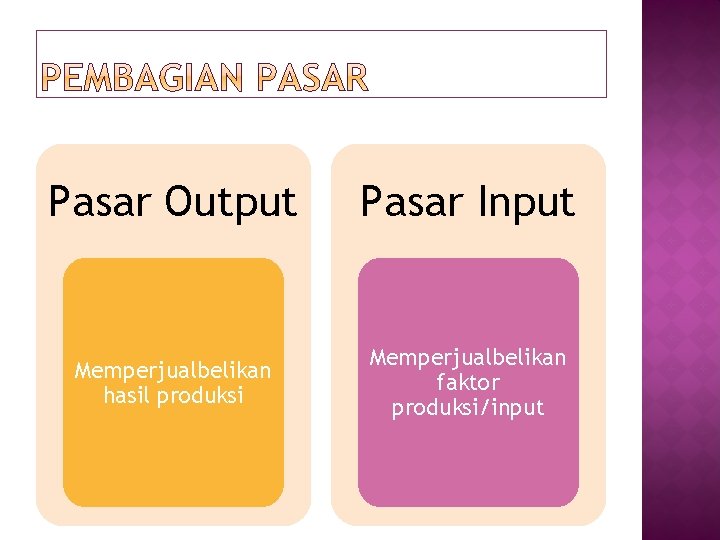 PEMBAGIAN PASAR

Pasar Output

Memperjualbelikan hasil produksi

Pasar Input

Memperjualbelikan faktor produksi/input